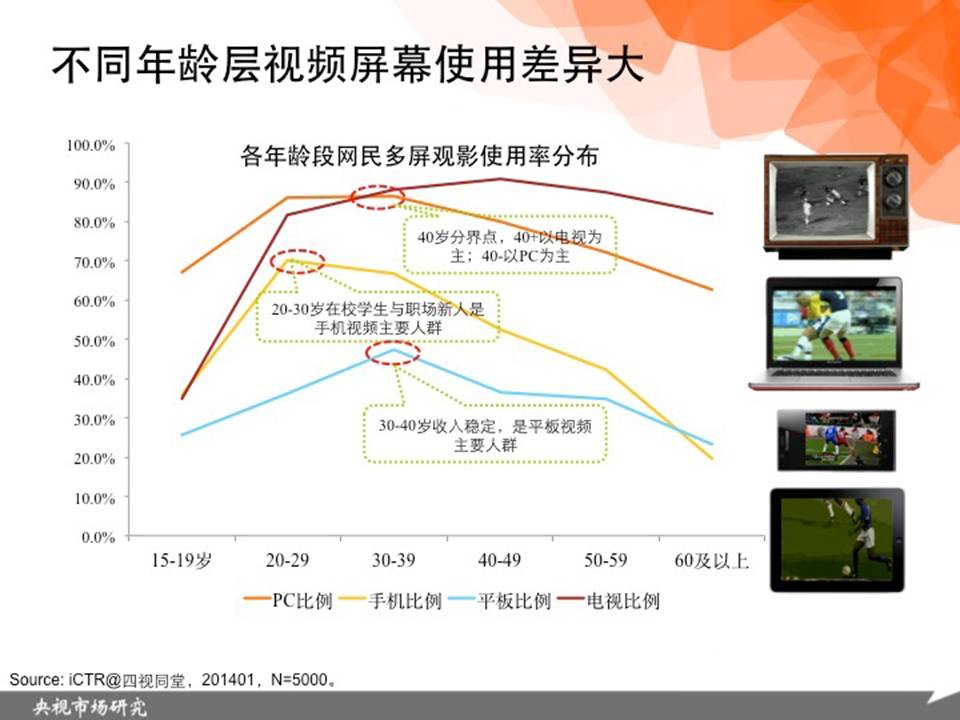 不同年龄层视频屏幕使用差异大

各年龄段网民多屏观影使用率分布

100.0%
90.0%
80.0%
70.0%
60.0%
50.0%
40.0%
30.0%
20.0%
10.0%
0.0%

40岁分界点，40+以电视为主；40-以PC为主

20-30岁在校学生与职场新人是手机视频主要人群

30-40岁收入稳定，是平板视频主要人群

15-19岁 20-29 30-39 40-49 50-59 60及以上

PC比例 手机比例 平板比例 电视比例

Source: iCTR@四视同堂，201401，N=5000。

央视市场研究